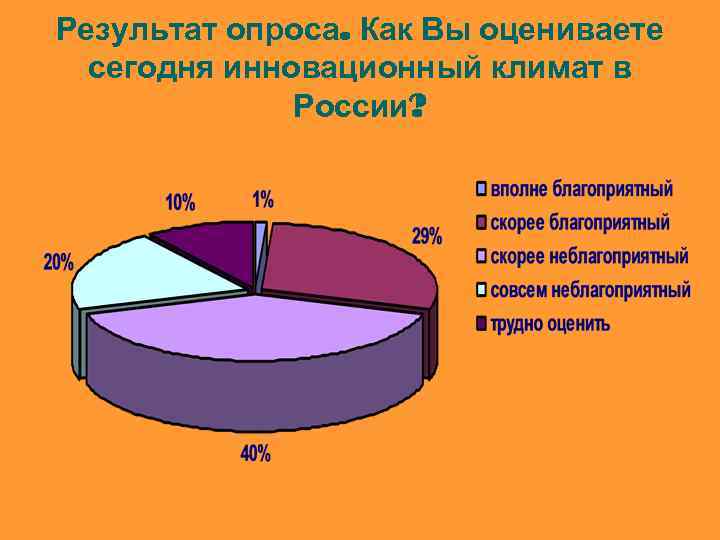 Результат опроса. Как Вы оцениваете сегодня инновационный климат в России?

10%
1%
29%
20%
40%

вполне благоприятный
скорее благоприятный
скорее неблагоприятный
совсем неблагоприятный
трудно оценить